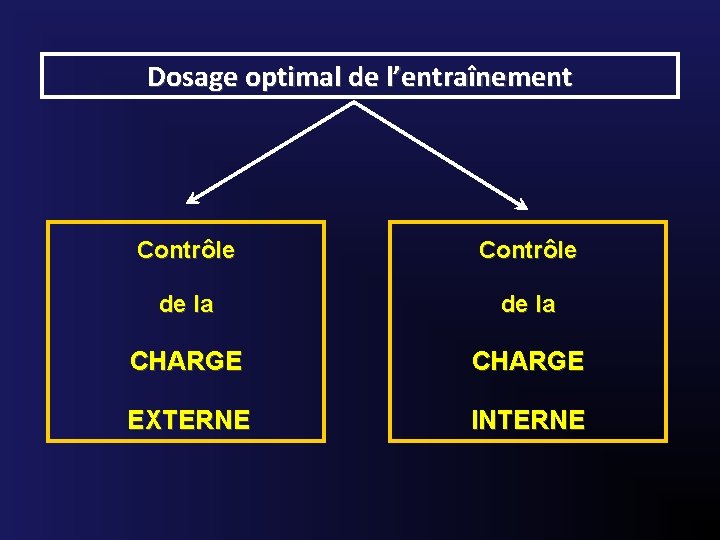 Dosage optimal de l’entraînement

Contrôle

de la

CHARGE

EXTERNE

Contrôle

de la

CHARGE

INTERNE